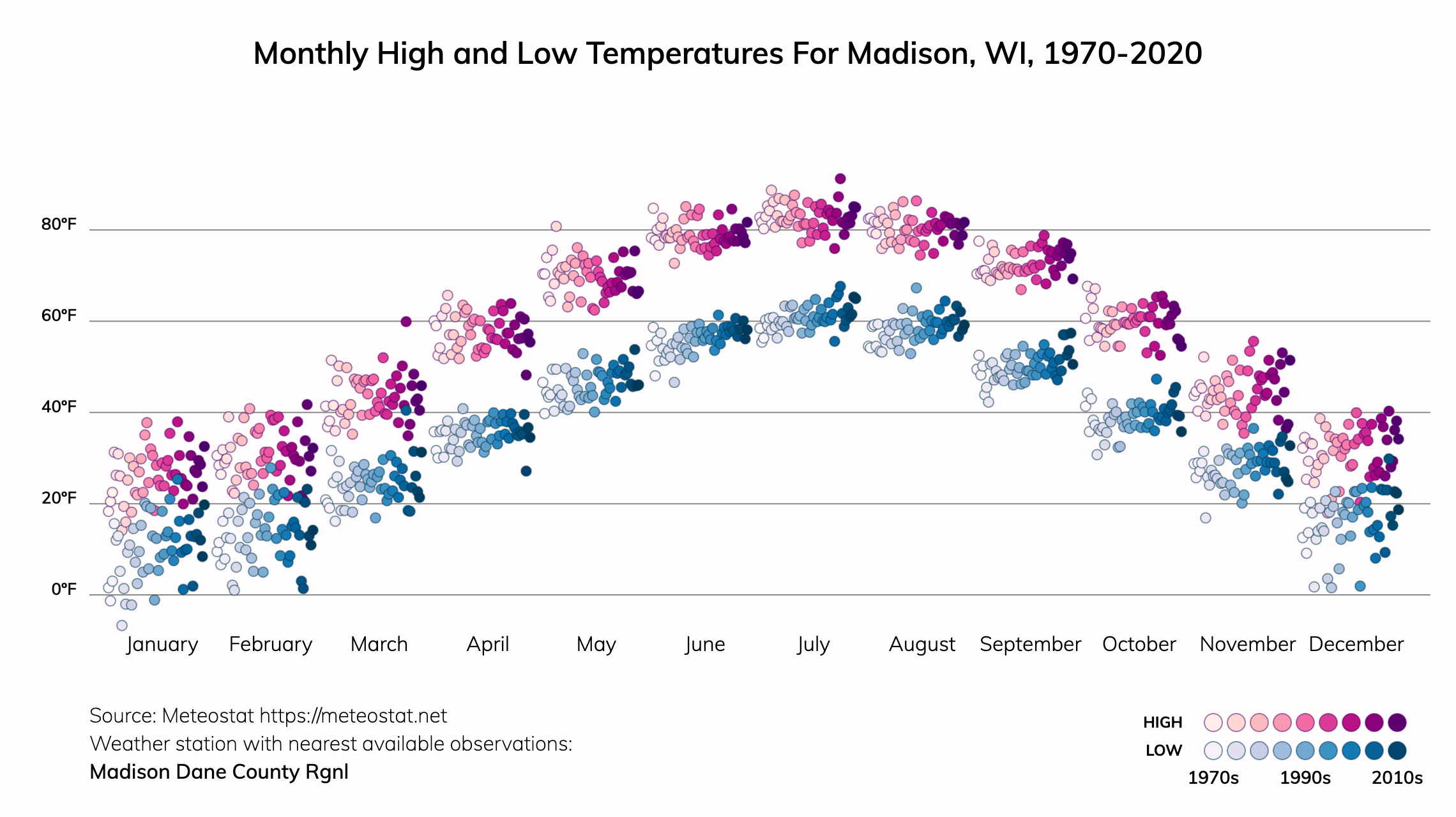 Monthly High and Low Temperatures For Madison, WI, 1970-2020

80°F
60°F
40°F
20°F
0°F

January February March April May June July August September October November December

Source: Meteostat https://meteostat.net
Weather station with nearest available observations:
Madison Dane County Rgnl

HIGH
LOW
1970s 1990s 2010s